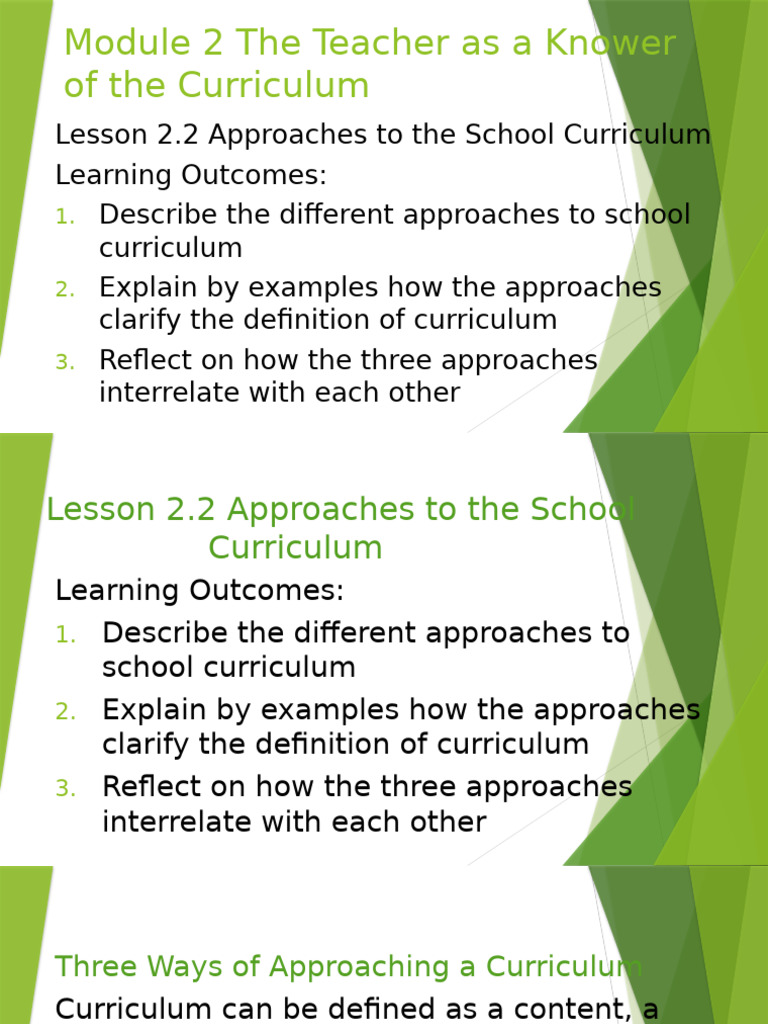 Module 2 The Teacher as a Knower of the Curriculum

Lesson 2.2 Approaches to the School Curriculum
Learning Outcomes:
1. Describe the different approaches to school curriculum
2. Explain by examples how the approaches clarify the definition of curriculum
3. Reflect on how the three approaches interrelate with each other

Lesson 2.2 Approaches to the School Curriculum

Learning Outcomes:
1. Describe the different approaches to school curriculum
2. Explain by examples how the approaches clarify the definition of curriculum
3. Reflect on how the three approaches interrelate with each other

Three Ways of Approaching a Curriculum

Curriculum can be defined as a content, a